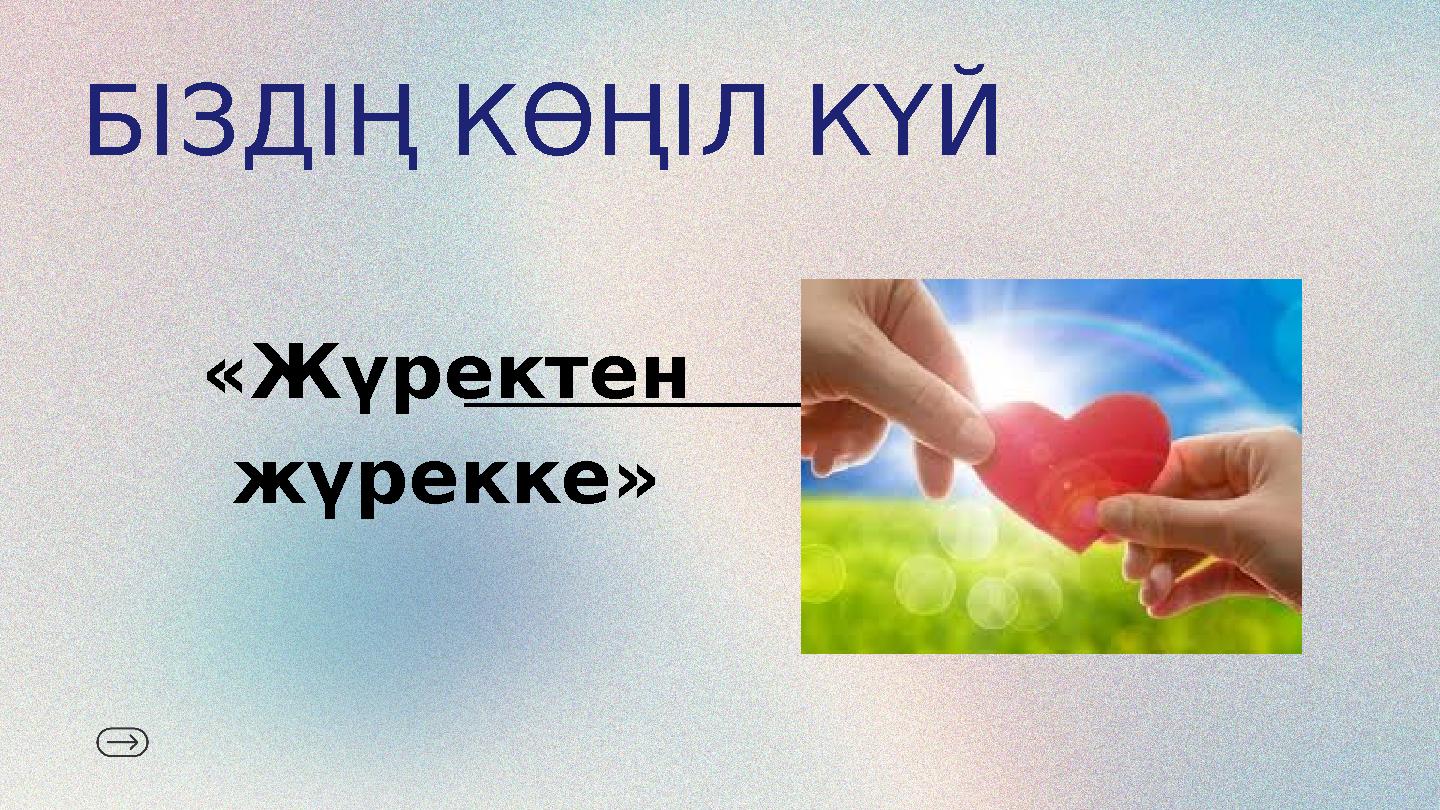 БІЗДІҢ КӨҢІЛ КҮЙ

«Жүректен жүрекке»